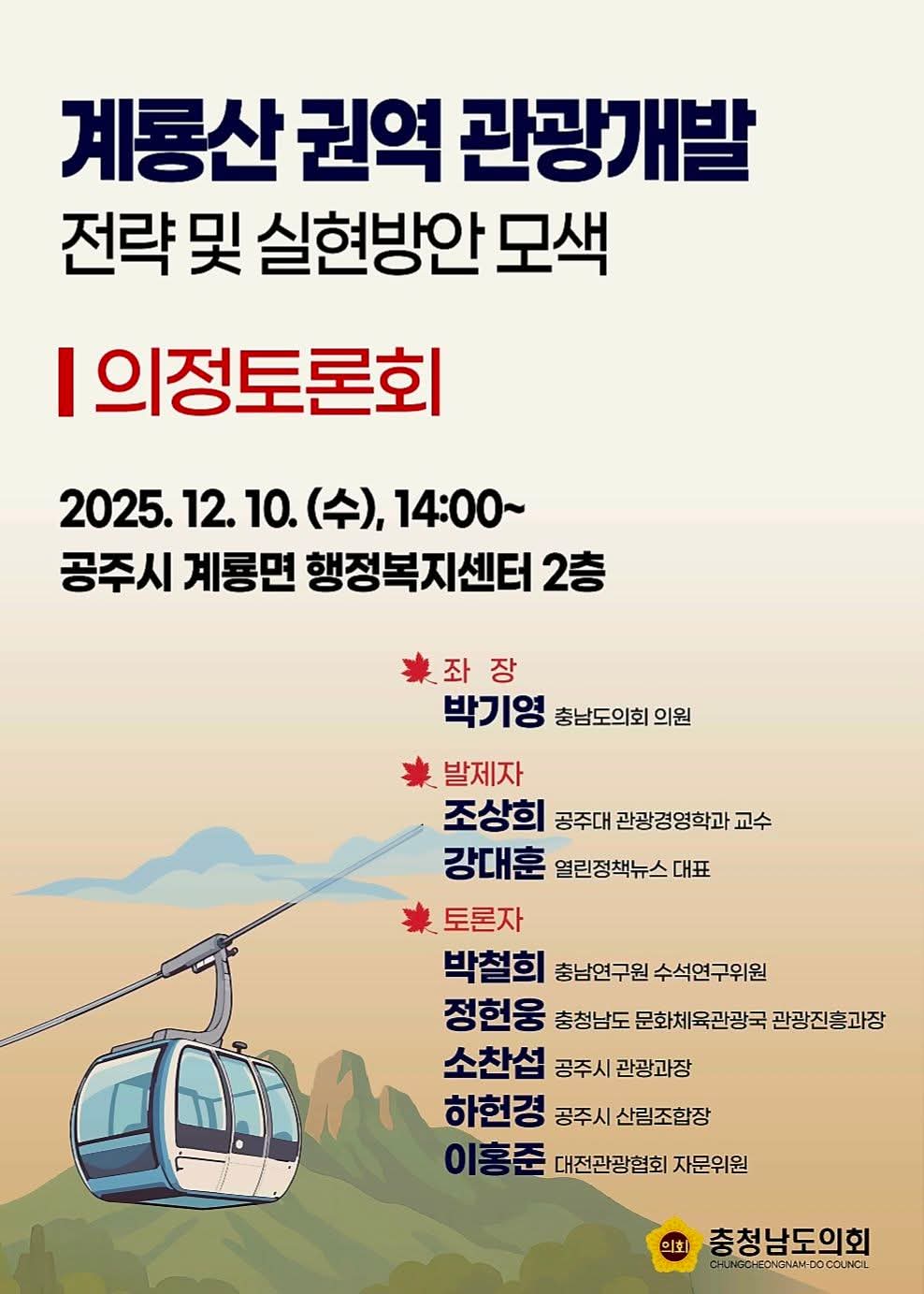 계룡산 권역 관광개발
전략 및 실현방안 모색

의정토론회

2025. 12. 10. (수), 14:00~
공주시 계룡면 행정복지센터 2층

좌 장
박기영 충남도의회 의원

발제자
조상희 공주대 관광경영학과 교수
강대훈 열린정책뉴스 대표

토론자
박철희 충남연구원 수석연구위원
정헌웅 충청남도 문화체육관광국 관광진흥과장
소찬섭 공주시 관광과장
하헌경 공주시 산림조합장
이홍준 대전관광협회 자문위원

의회 충청남도의회
CHUNGCHEONGNAM-DO COUNCIL